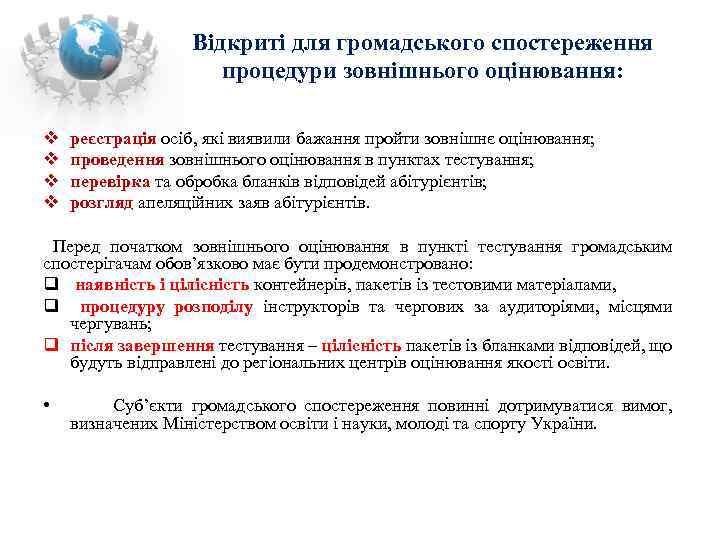 Відкриті для громадського спостереження процедури зовнішнього оцінювання:

❖ реєстрація осіб, які виявили бажання пройти зовнішнє оцінювання;
❖ проведення зовнішнього оцінювання в пунктах тестування;
❖ перевірка та обробка бланків відповідей абітурієнтів;
❖ розгляд апеляційних заяв абітурієнтів.

Перед початком зовнішнього оцінювання в пункті тестування громадським спостерігачам обов'язково має бути продемонстровано:
❑ наявність і цілісність контейнерів, пакетів із тестовими матеріалами,
❑ процедуру розподілу інструкторів та чергових за аудиторіями, місцями чергувань;
❑ після завершення тестування – цілісність пакетів із бланками відповідей, що будуть відправлені до регіональних центрів оцінювання якості освіти.

• Суб'єкти громадського спостереження повинні дотримуватися вимог, визначених Міністерством освіти і науки, молоді та спорту України.